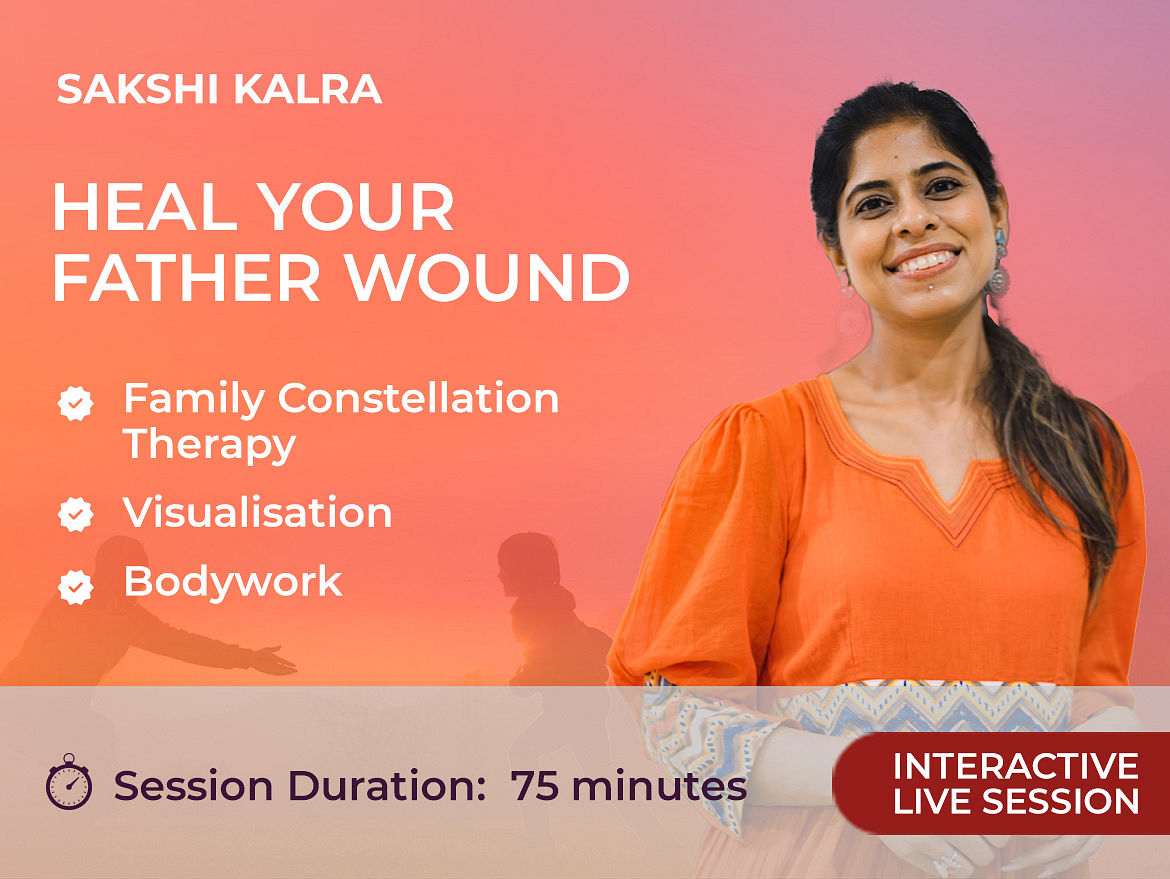 SAKSHI KALRA

HEAL YOUR FATHER WOUND

Family Constellation Therapy

Visualisation

Bodywork

Session Duration: 75 minutes

INTERACTIVE LIVE SESSION